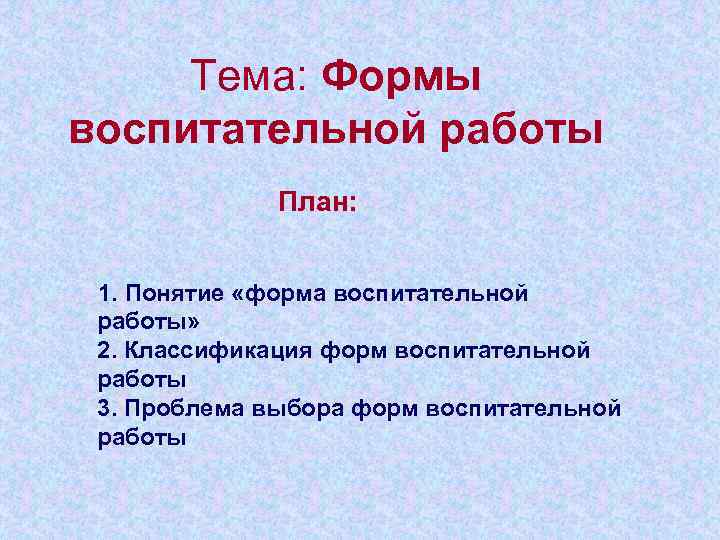 Тема: Формы воспитательной работы

План:

1. Понятие «форма воспитательной работы»
2. Классификация форм воспитательной работы
3. Проблема выбора форм воспитательной работы